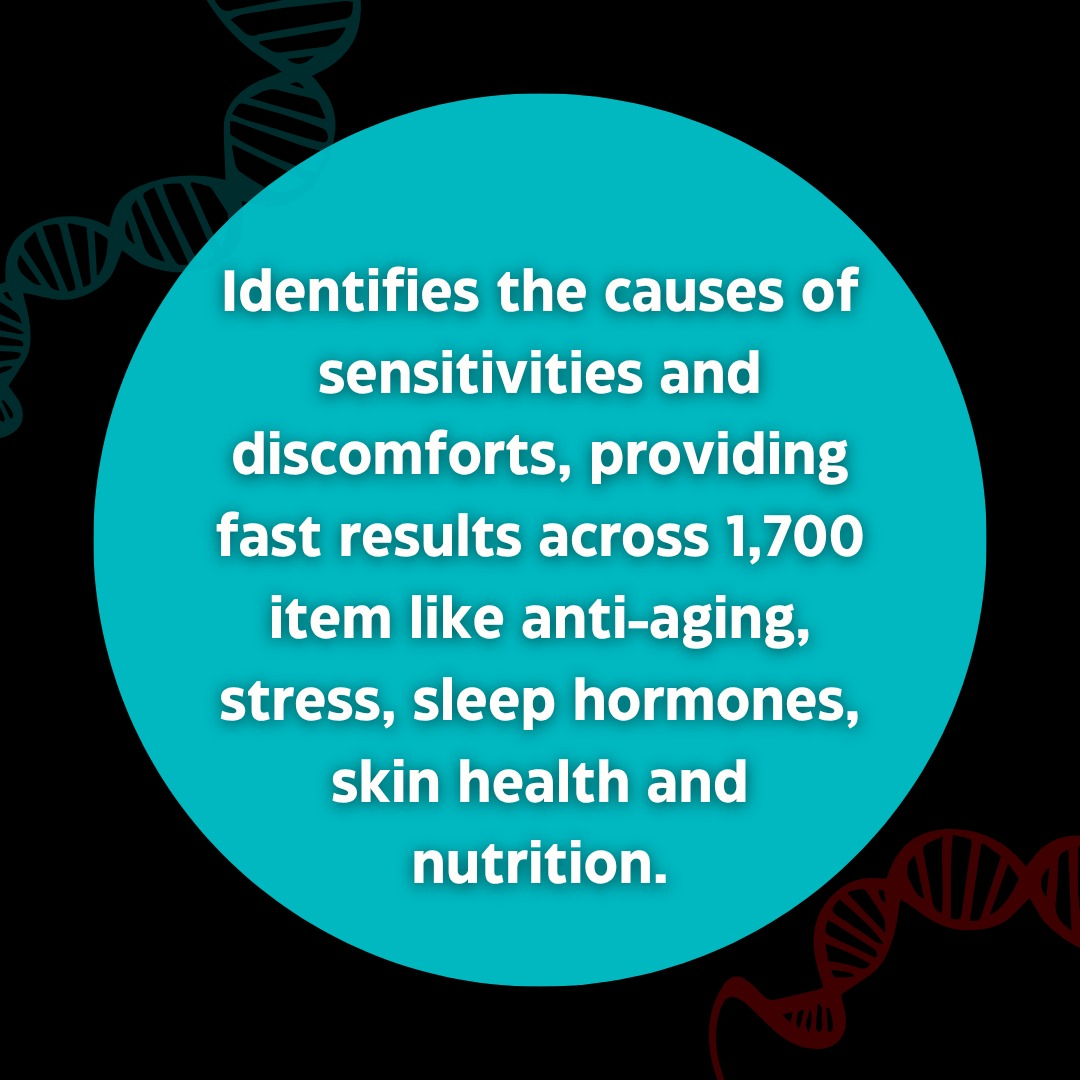 Identifies the causes of sensitivities and discomforts, providing fast results across 1,700 item like anti-aging, stress, sleep hormones, skin health and nutrition.